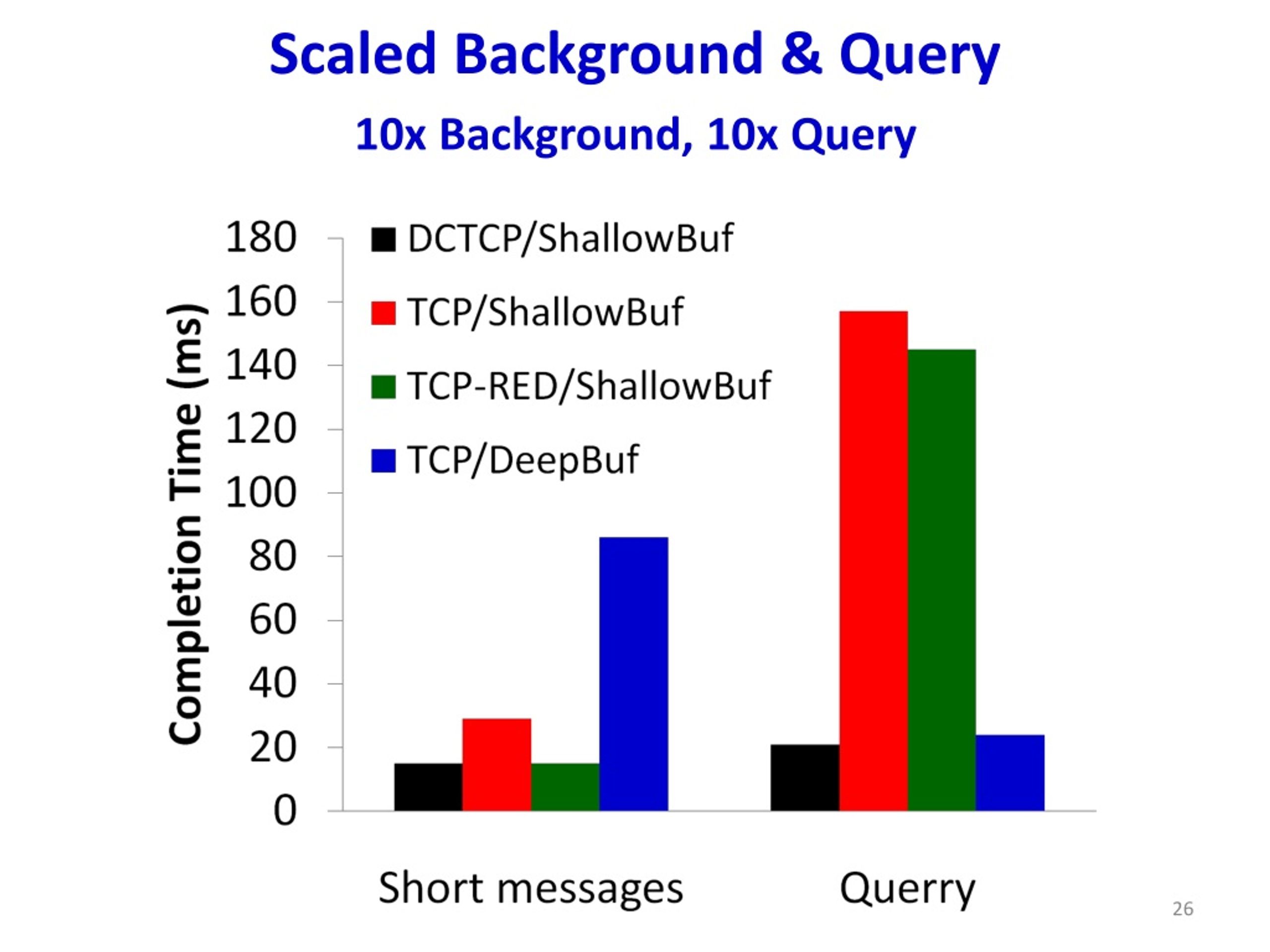 Scaled Background & Query

10x Background, 10x Query

Completion Time (ms)

180
160
140
120
100
80
60
40
20
0

DCTCP/ShallowBuf
TCP/ShallowBuf
TCP-RED/ShallowBuf
TCP/DeepBuf

Short messages

Querry

26